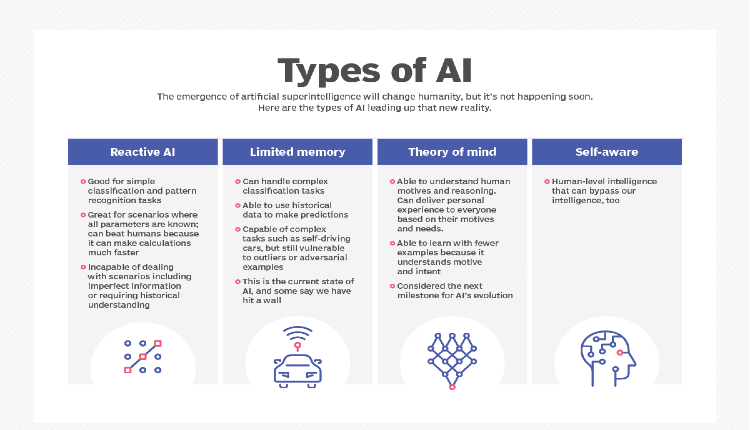 Types of AI

The emergence of artificial superintelligence will change humanity, but it's not happening soon. Here are the types of AI leading up that new reality.

Reactive AI

Good for simple classification and pattern recognition tasks

Great for scenarios where all parameters are known; can beat humans because it can make calculations much faster

Incapable of dealing with scenarios including imperfect information or requiring historical understanding

Limited memory

Can handle complex classification tasks

Able to use historical data to make predictions

Capable of complex tasks such as self-driving cars, but still vulnerable to outliers or adversarial examples

This is the current state of AI, and some say we have hit a wall

Theory of mind

Able to understand human motives and reasoning. Can deliver personal experience to everyone based on their motives and needs.

Able to learn with fewer examples because it understands motive and intent

Considered the next milestone for AI's evolution

Self-aware

Human-level intelligence that can bypass our intelligence, too